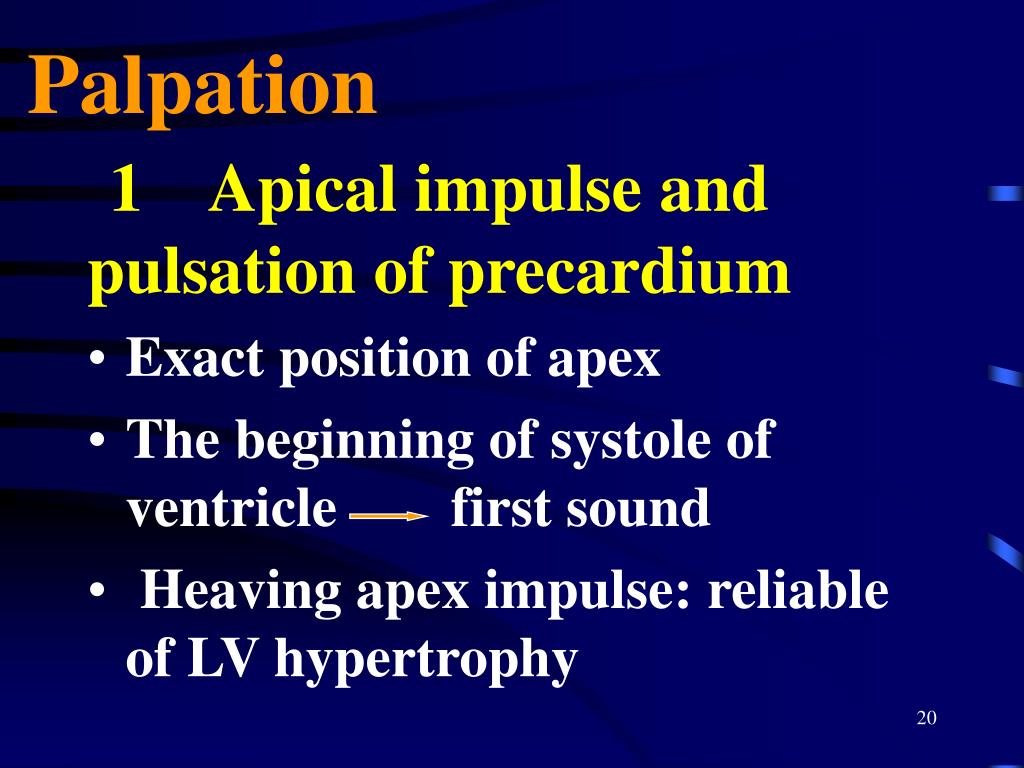 Palpation

1 Apical impulse and pulsation of precardium

• Exact position of apex
• The beginning of systole of ventricle → first sound
• Heaving apex impulse: reliable of LV hypertrophy

20